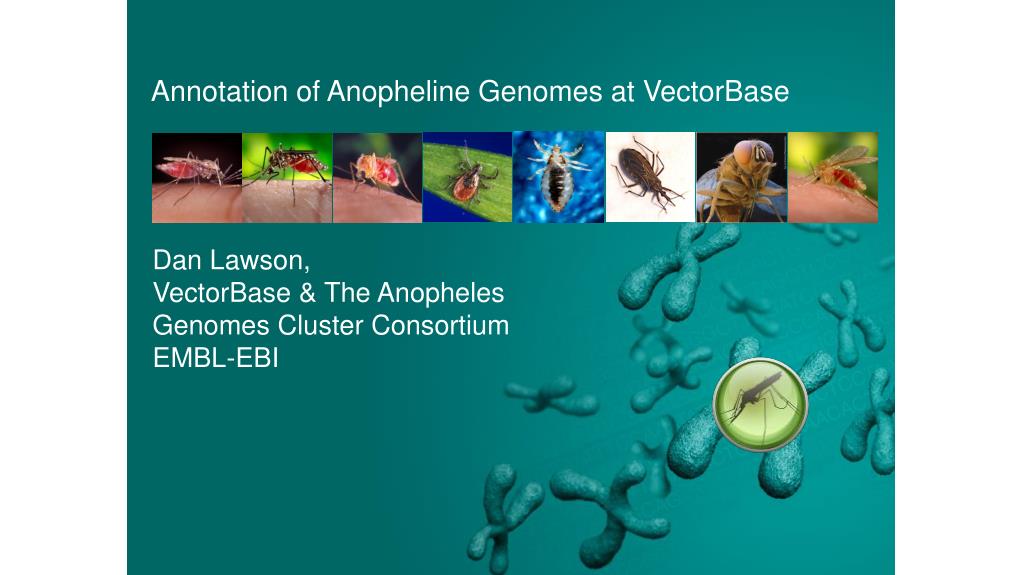 Annotation of Anopheline Genomes at VectorBase

Dan Lawson,
VectorBase & The Anopheles Genomes Cluster Consortium
EMBL-EBI